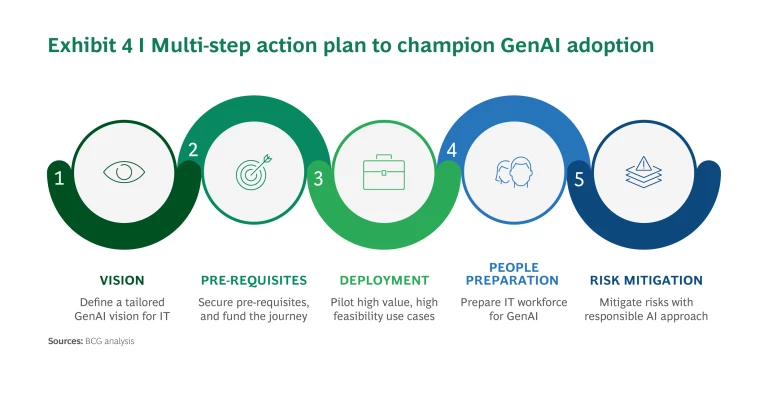 Exhibit 4 I Multi-step action plan to champion GenAI adoption

1

2

3

4

5

VISION
Define a tailored GenAI vision for IT

PRE-REQUISITES
Secure pre-requisites, and fund the journey

DEPLOYMENT
Pilot high value, high feasibility use cases

PEOPLE PREPARATION
Prepare IT workforce for GenAI

RISK MITIGATION
Mitigate risks with responsible AI approach

Sources: BCG analysis